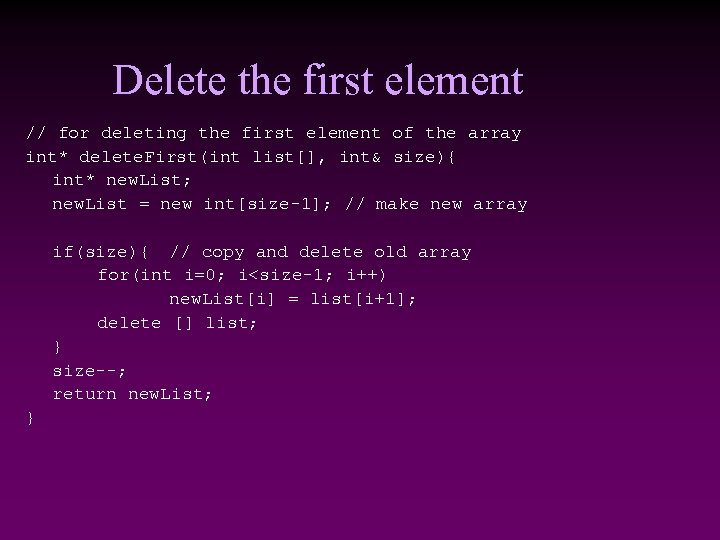 Delete the first element

// for deleting the first element of the array
int* deleteFirst(int list[], int& size){
  int* newList;
  newList = new int[size-1]; // make new array

  if(size){  // copy and delete old array
     for(int i=0; i<size-1; i++)
          newList[i] = list[i+1];
     delete [] list;
  }
  size--;
  return newList;
}